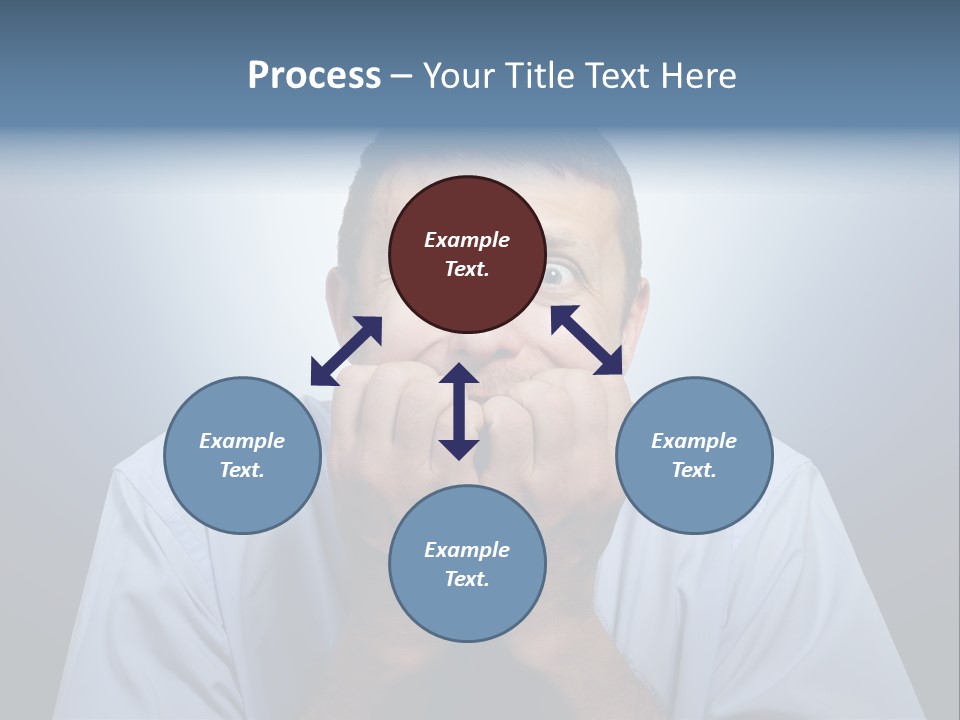 Process – Your Title Text Here

Example Text.

Example Text.

Example Text.

Example Text.